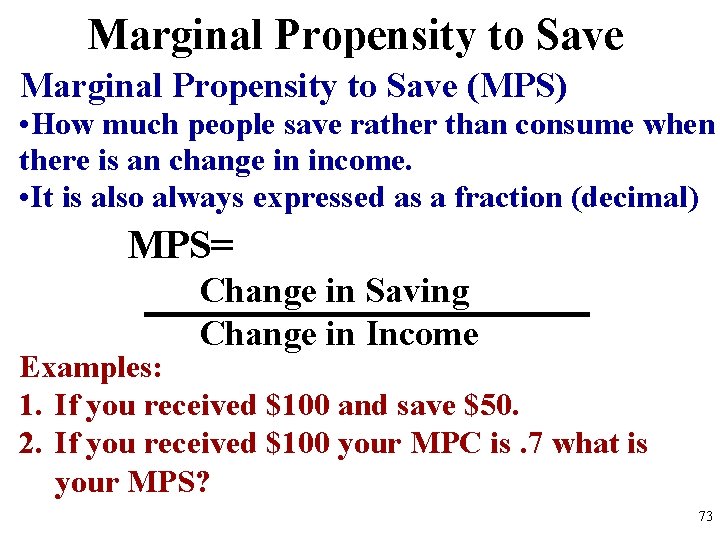 Marginal Propensity to Save

Marginal Propensity to Save (MPS)

•How much people save rather than consume when there is an change in income.

•It is also always expressed as a fraction (decimal)

MPS= $\frac{\text{Change in Saving}}{\text{Change in Income}}$

Examples:

1. If you received \$100 and save \$50.

2. If you received \$100 your MPC is .7 what is your MPS?

73